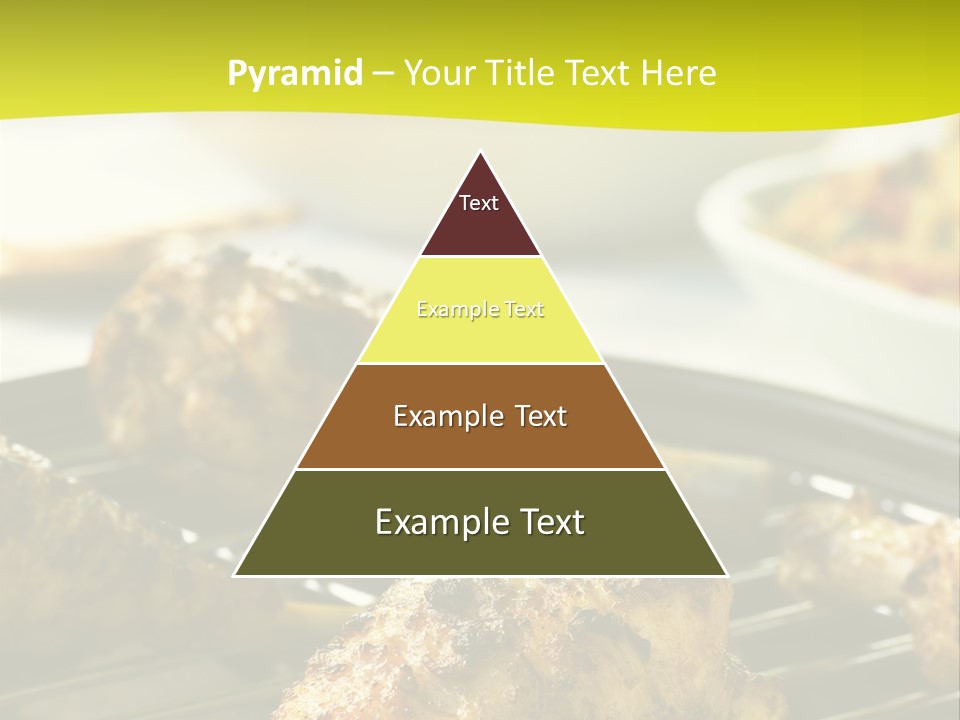 Pyramid – Your Title Text Here

Text

Example Text

Example Text

Example Text